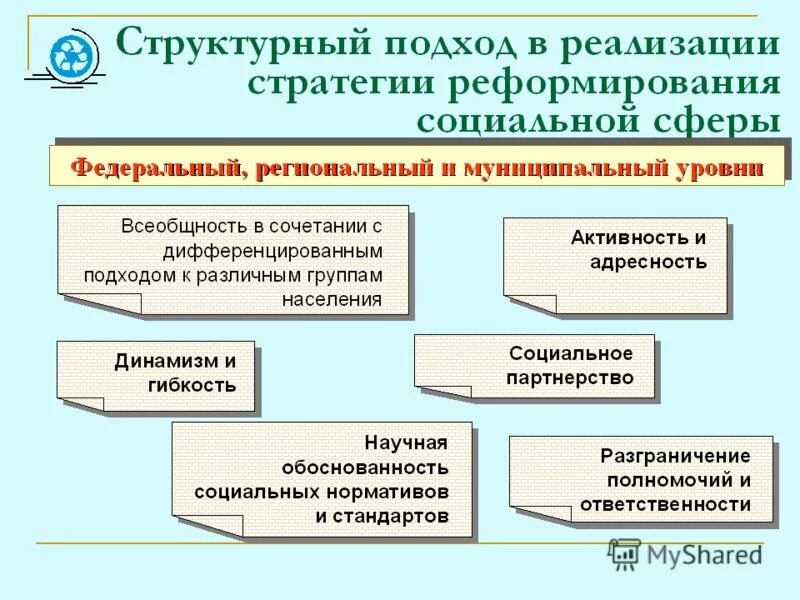 Структурный подход в реализации стратегии реформирования социальной сферы

Федеральный, региональный и муниципальный уровни

Всеобщность в сочетании с дифференцированным подходом к различным группам населения

Активность и адресность

Динамизм и гибкость

Социальное партнерство

Научная обоснованность социальных нормативов и стандартов

Разграничение полномочий и ответственности

MyShared